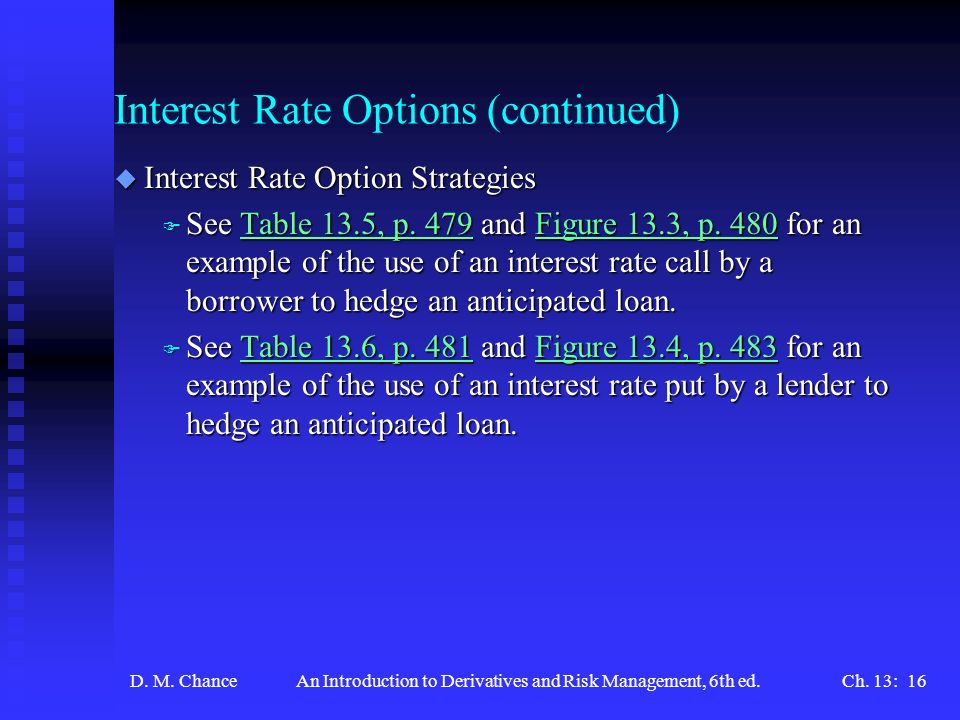 Interest Rate Options (continued)

Interest Rate Option Strategies

See Table 13.5, p. 479 and Figure 13.3, p. 480 for an example of the use of an interest rate call by a borrower to hedge an anticipated loan.

See Table 13.6, p. 481 and Figure 13.4, p. 483 for an example of the use of an interest rate put by a lender to hedge an anticipated loan.

D. M. Chance

An Introduction to Derivatives and Risk Management, 6th ed.

Ch. 13: 16